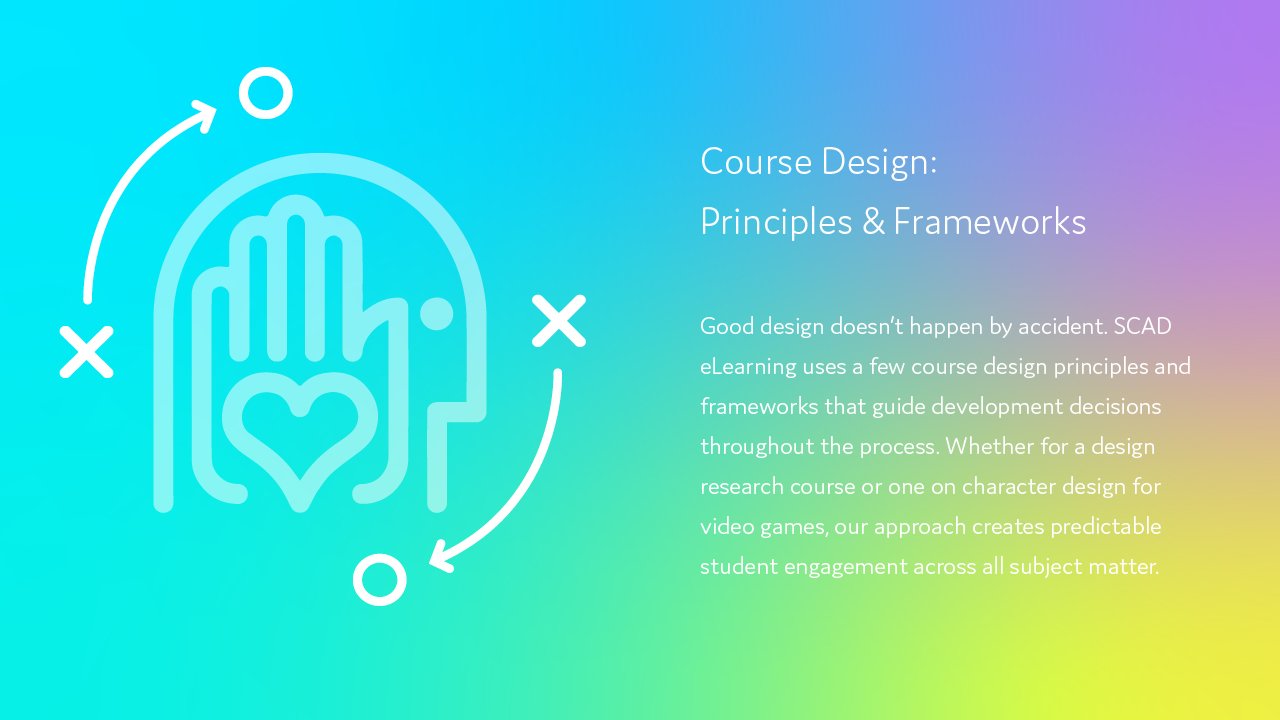 Course Design:
Principles & Frameworks

Good design doesn't happen by accident. SCAD eLearning uses a few course design principles and frameworks that guide development decisions throughout the process. Whether for a design research course or one on character design for video games, our approach creates predictable student engagement across all subject matter.